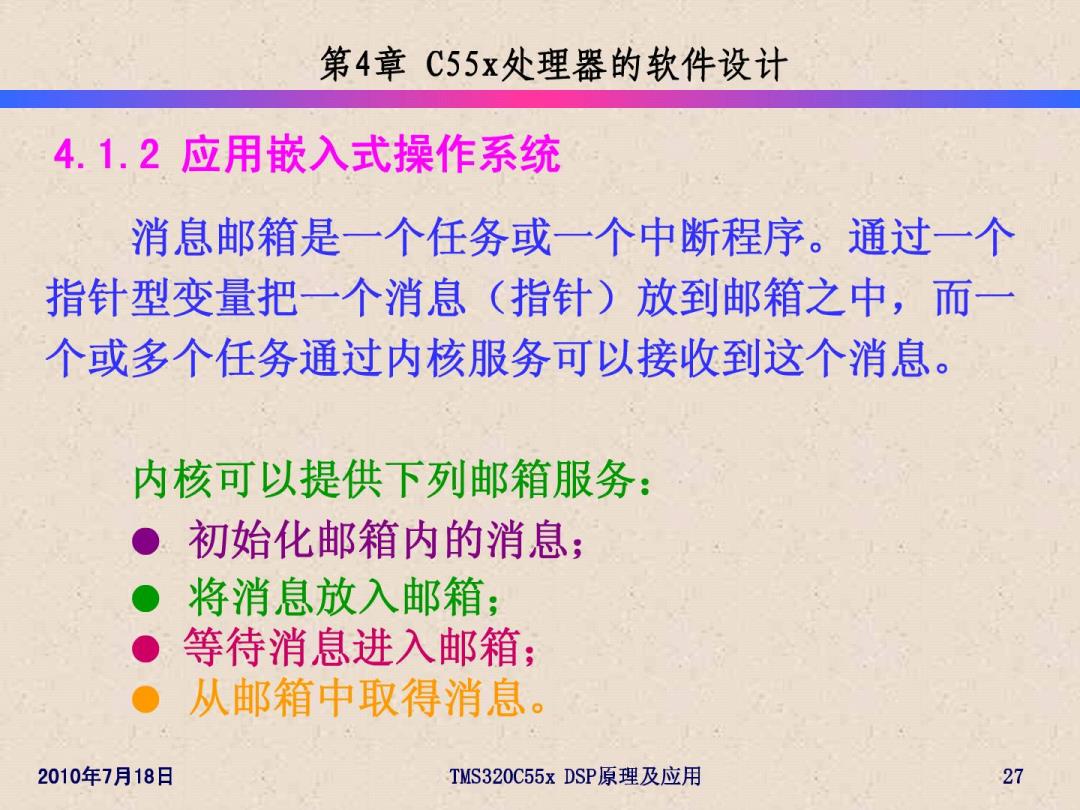 第4章 C55x处理器的软件设计

4.1.2 应用嵌入式操作系统

消息邮箱是一个任务或一个中断程序。通过一个指针型变量把一个消息（指针）放到邮箱之中，而一个或多个任务通过内核服务可以接收到这个消息。

内核可以提供下列邮箱服务：
● 初始化邮箱内的消息；
● 将消息放入邮箱；
● 等待消息进入邮箱；
● 从邮箱中取得消息。

2010年7月18日 TMS320C55x DSP原理及应用 27